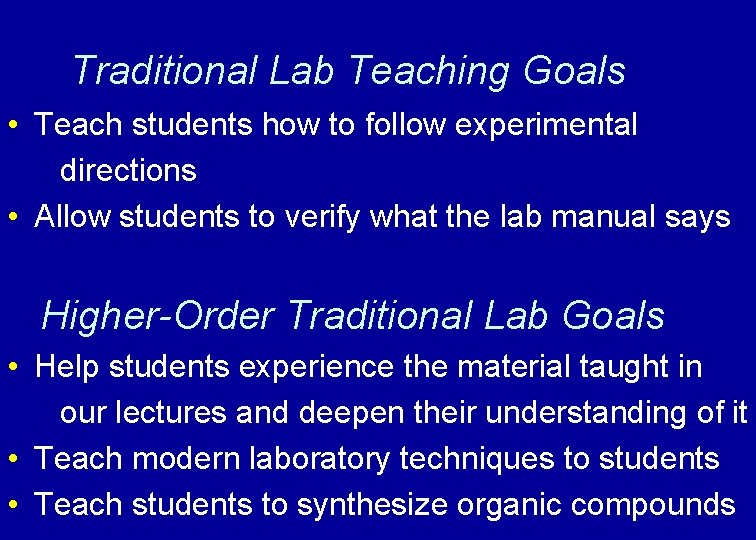 Traditional Lab Teaching Goals

• Teach students how to follow experimental directions
• Allow students to verify what the lab manual says

Higher-Order Traditional Lab Goals

• Help students experience the material taught in our lectures and deepen their understanding of it
• Teach modern laboratory techniques to students
• Teach students to synthesize organic compounds